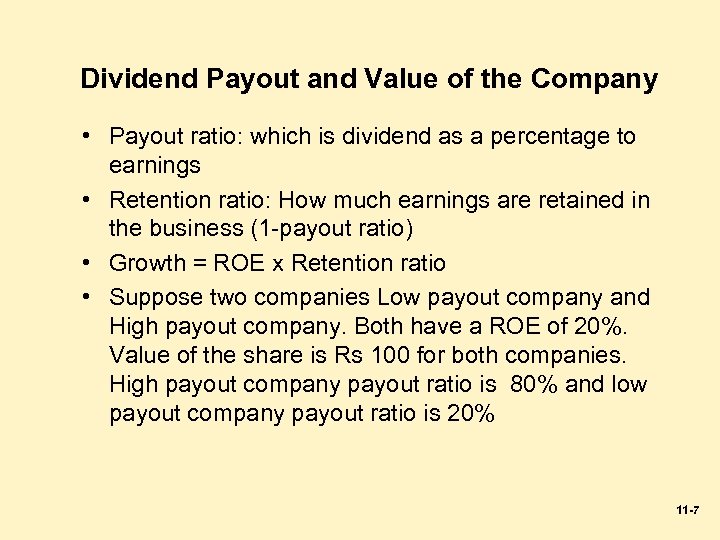 Dividend Payout and Value of the Company

• Payout ratio: which is dividend as a percentage to earnings

• Retention ratio: How much earnings are retained in the business (1-payout ratio)

• Growth = ROE x Retention ratio

• Suppose two companies Low payout company and High payout company. Both have a ROE of 20%. Value of the share is Rs 100 for both companies. High payout company payout ratio is 80% and low payout company payout ratio is 20%

11-7